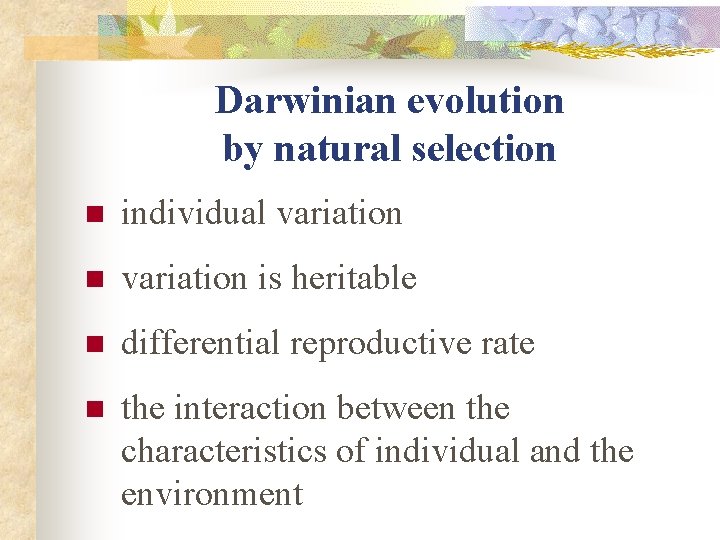 Darwinian evolution
by natural selection

- individual variation
- variation is heritable
- differential reproductive rate
- the interaction between the characteristics of individual and the environment